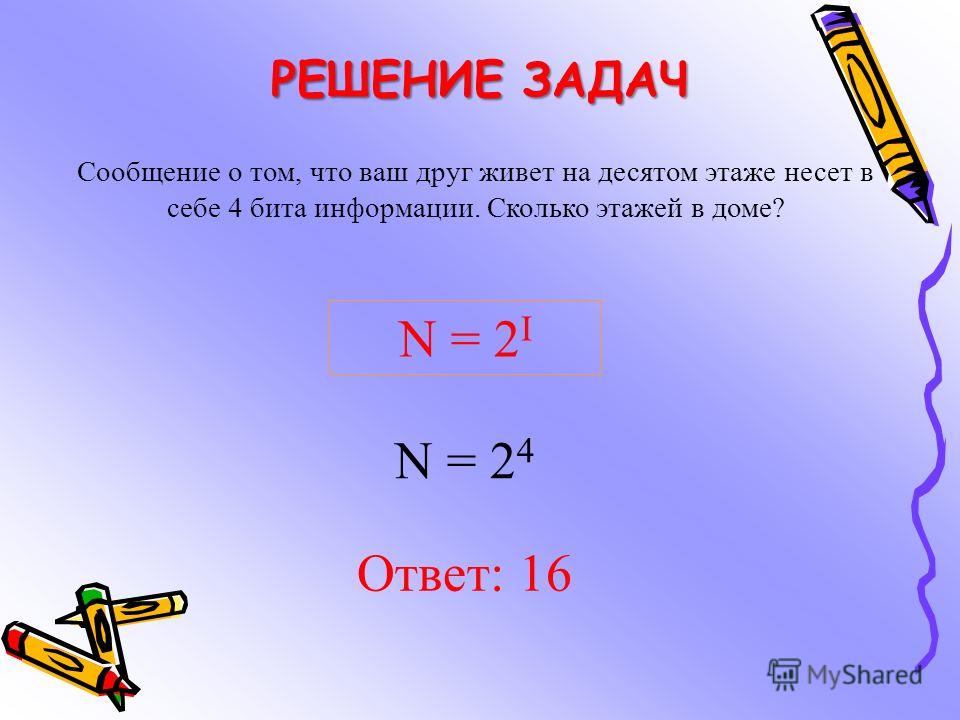 РЕШЕНИЕ ЗАДАЧ

Сообщение о том, что ваш друг живет на десятом этаже несет в себе 4 бита информации. Сколько этажей в доме?

$N = 2^I$

$N = 2^4$

Ответ: 16

MyShared